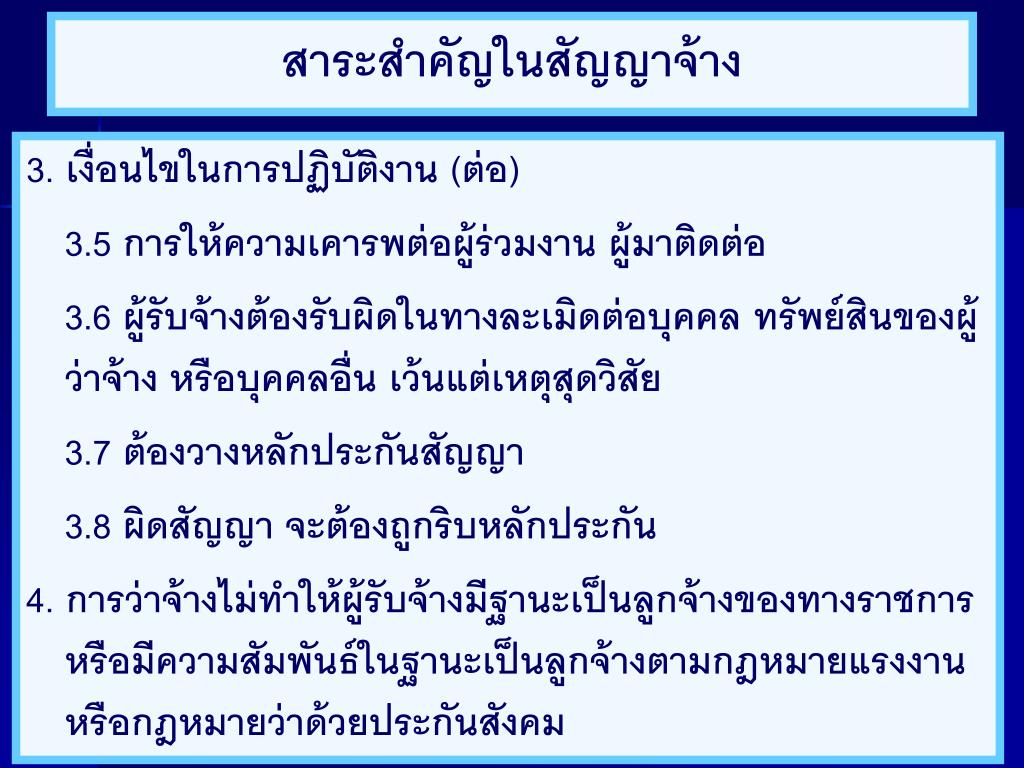 สาระสำคัญในสัญญาจ้าง

3. เงื่อนไขในการปฏิบัติงาน (ต่อ)

3.5 การให้ความเคารพต่อผู้ร่วมงาน ผู้มาติดต่อ

3.6 ผู้รับจ้างต้องรับผิดในทางละเมิดต่อบุคคล ทรัพย์สินของผู้ว่าจ้าง หรือบุคคลอื่น เว้นแต่เหตุสุดวิสัย

3.7 ต้องวางหลักประกันสัญญา

3.8 ผิดสัญญา จะต้องถูกริบหลักประกัน

4. การว่าจ้างไม่ทำให้ผู้รับจ้างมีฐานะเป็นลูกจ้างของทางราชการ หรือมีความสัมพันธ์ในฐานะเป็นลูกจ้างตามกฎหมายแรงงาน หรือกฎหมายว่าด้วยประกันสังคม